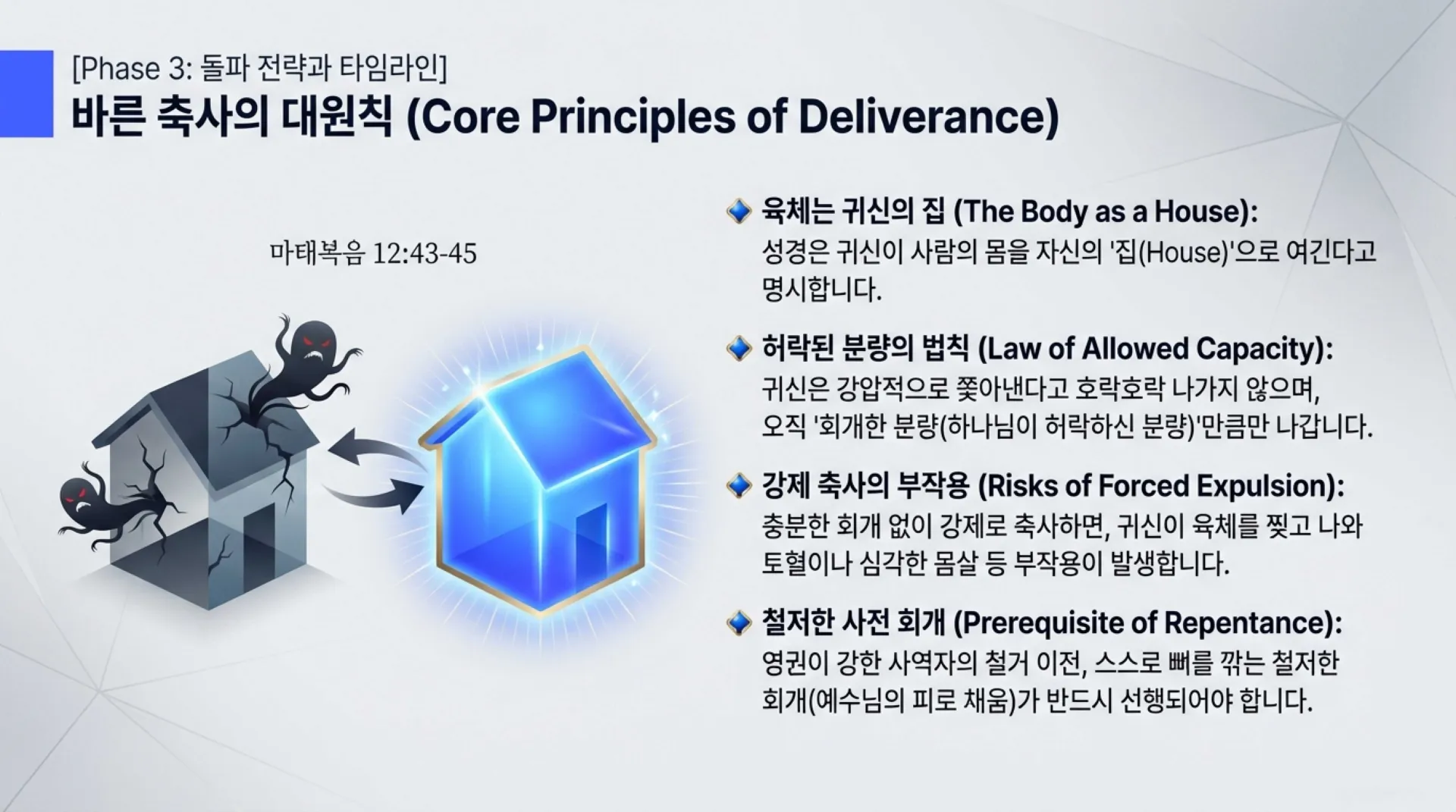 [Phase 3: 돌파 전략과 타임라인]
바른 축사의 대원칙 (Core Principles of Deliverance)

마태복음 12:43-45

육체는 귀신의 집 (The Body as a House):
성경은 귀신이 사람의 몸을 자신의 '집(House)'으로 여긴다고 명시합니다.

허락된 분량의 법칙 (Law of Allowed Capacity):
귀신은 강압적으로 쫓아낸다고 호락호락 나가지 않으며, 오직 '회개한 분량(하나님이 허락하신 분량)'만큼만 나갑니다.

강제 축사의 부작용 (Risks of Forced Expulsion):
충분한 회개 없이 강제로 축사하면, 귀신이 육체를 찢고 나와 토혈이나 심각한 몸살 등 부작용이 발생합니다.

철저한 사전 회개 (Prerequisite of Repentance):
영권이 강한 사역자의 철거 이전, 스스로 뼈를 깎는 철저한 회개(예수님의 피로 채움)가 반드시 선행되어야 합니다.